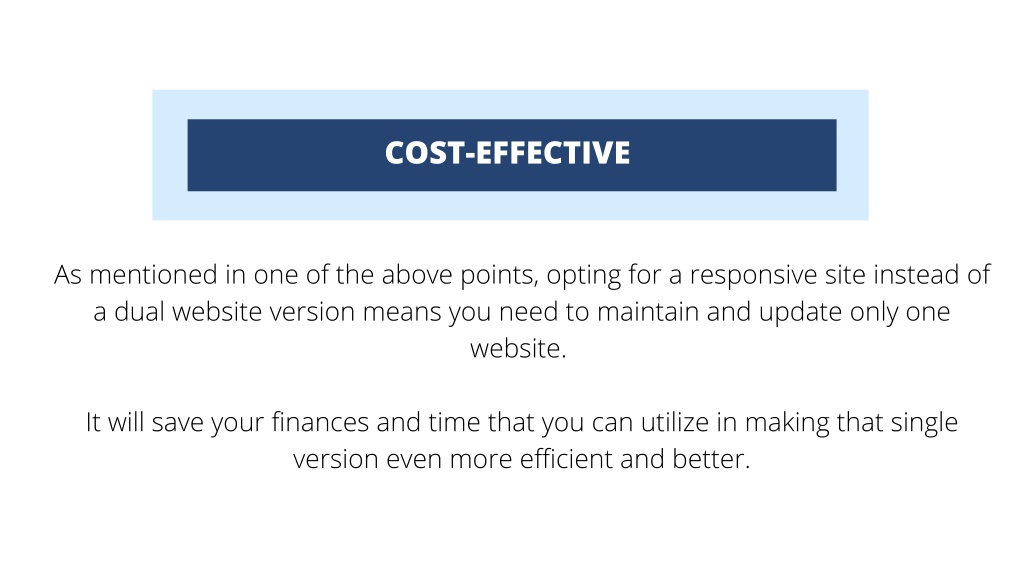 COST-EFFECTIVE

As mentioned in one of the above points, opting for a responsive site instead of a dual website version means you need to maintain and update only one website.

It will save your finances and time that you can utilize in making that single version even more efficient and better.